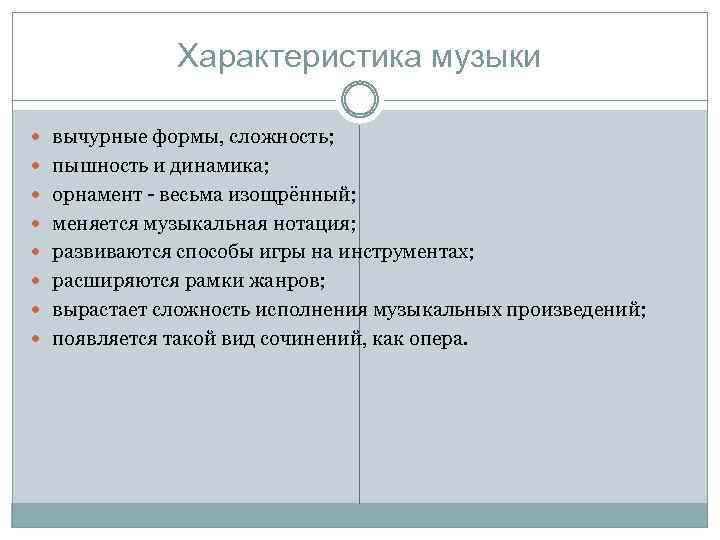 Характеристика музыки

- вычурные формы, сложность;
- пышность и динамика;
- орнамент - весьма изощрённый;
- меняется музыкальная нотация;
- развиваются способы игры на инструментах;
- расширяются рамки жанров;
- вырастает сложность исполнения музыкальных произведений;
- появляется такой вид сочинений, как опера.